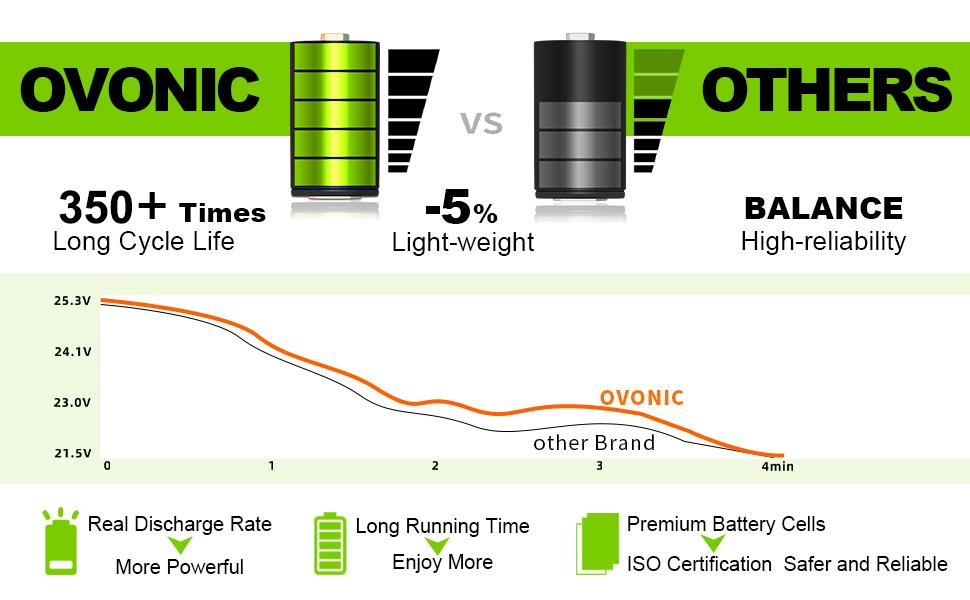 OVONIC

VS

OTHERS

350+ Times
Long Cycle Life

-5%
Light-weight

BALANCE
High-reliability

25.3V
24.1V
23.0V
21.5V

0
1
2
3
4min

OVONIC
other Brand

Real Discharge Rate
More Powerful

Long Running Time
Enjoy More

Premium Battery Cells
ISO Certification Safer and Reliable